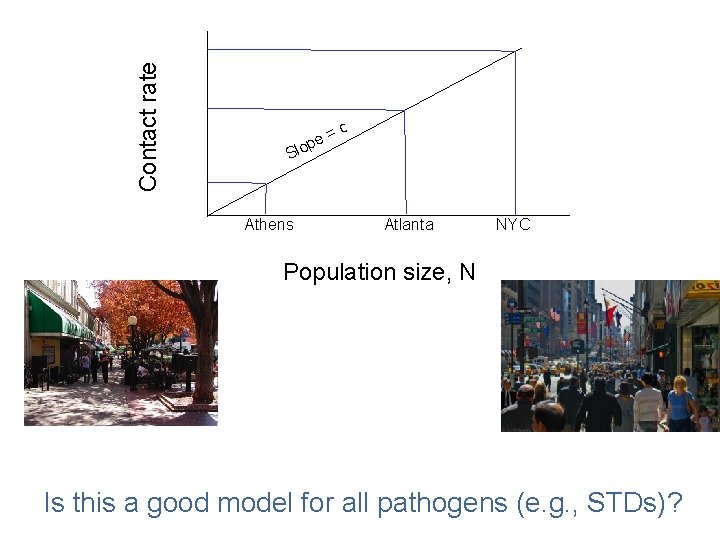 Contact rate

Slope = c

Athens Atlanta NYC

Population size, N

Is this a good model for all pathogens (e.g., STDs)?